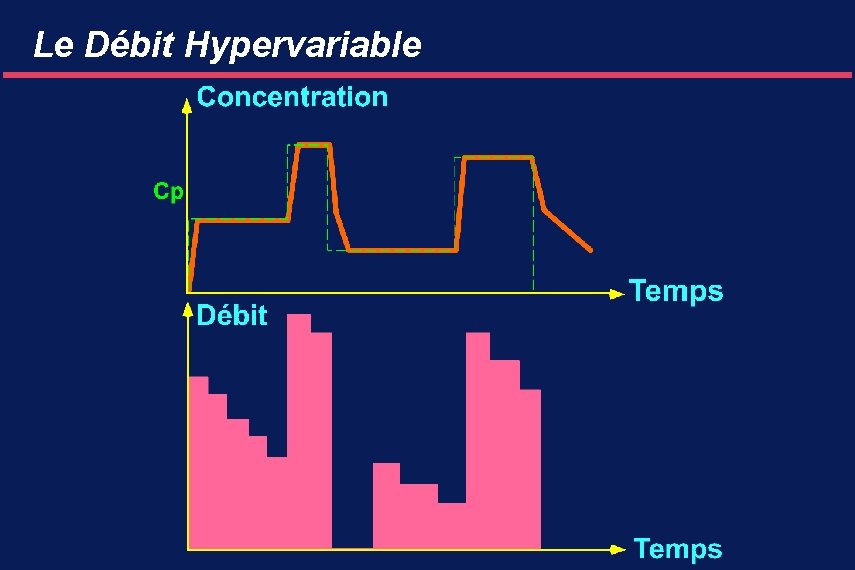 Le Débit Hypervariable

Concentration

Cp

Temps

Débit

Temps